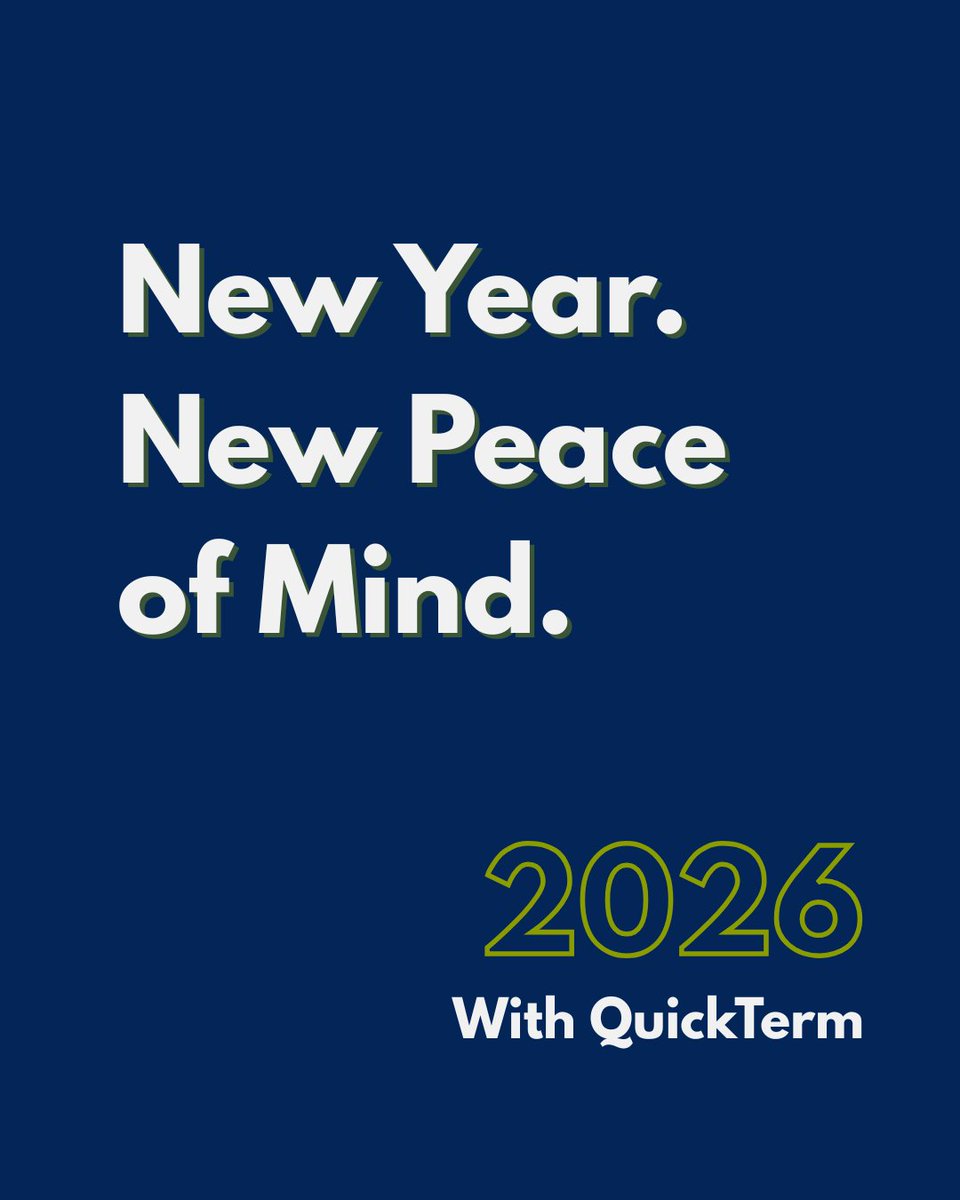 New Year.
New Peace
of Mind.

2026
With QuickTerm